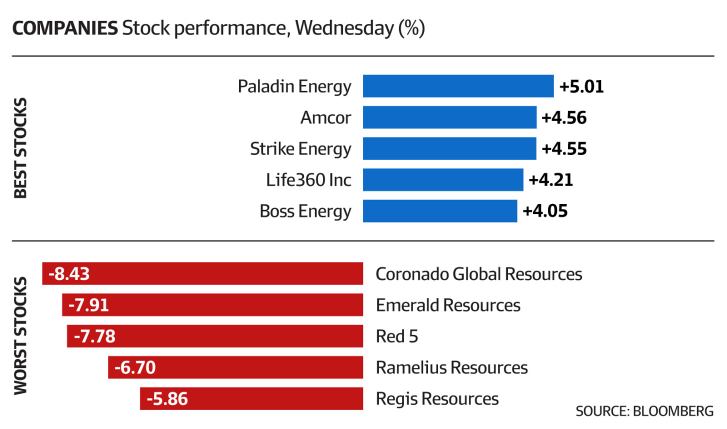 COMPANIES Stock performance, Wednesday (%)

BEST STOCKS

Paladin Energy +5.01
Amcor +4.56
Strike Energy +4.55
Life360 Inc +4.21
Boss Energy +4.05

WORST STOCKS

-8.43 Coronado Global Resources
-7.91 Emerald Resources
-7.78 Red 5
-6.70 Ramelius Resources
-5.86 Regis Resources

SOURCE: BLOOMBERG